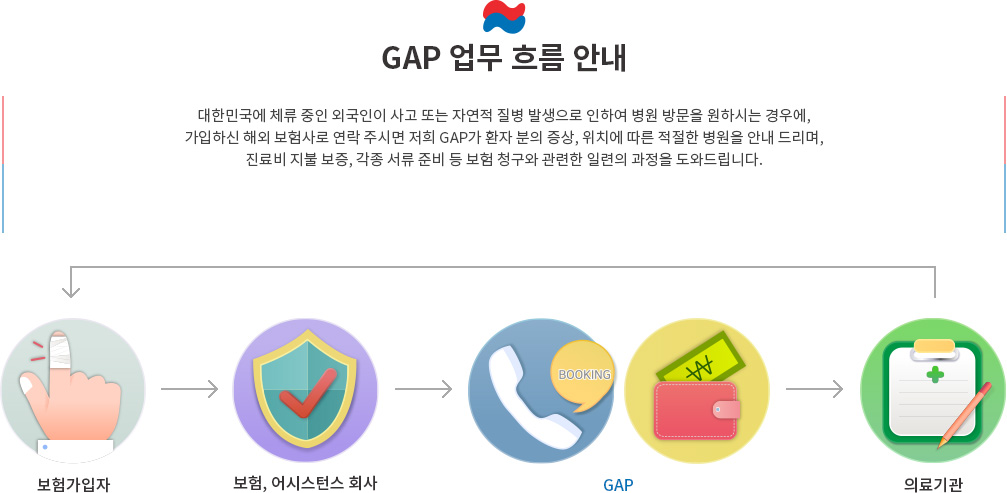 GAP 업무 흐름 안내

대한민국에 체류 중인 외국인이 사고 또는 자연적 질병 발생으로 인하여 병원 방문을 원하시는 경우에, 가입하신 해외 보험사로 연락 주시면 저희 GAP가 환자 분의 증상, 위치에 따른 적절한 병원을 안내 드리며, 진료비 지불 보증, 각종 서류 준비 등 보험 청구와 관련한 일련의 과정을 도와드립니다.

BOOKING

₩

보험가입자

보험, 어시스턴스 회사

GAP

의료기관